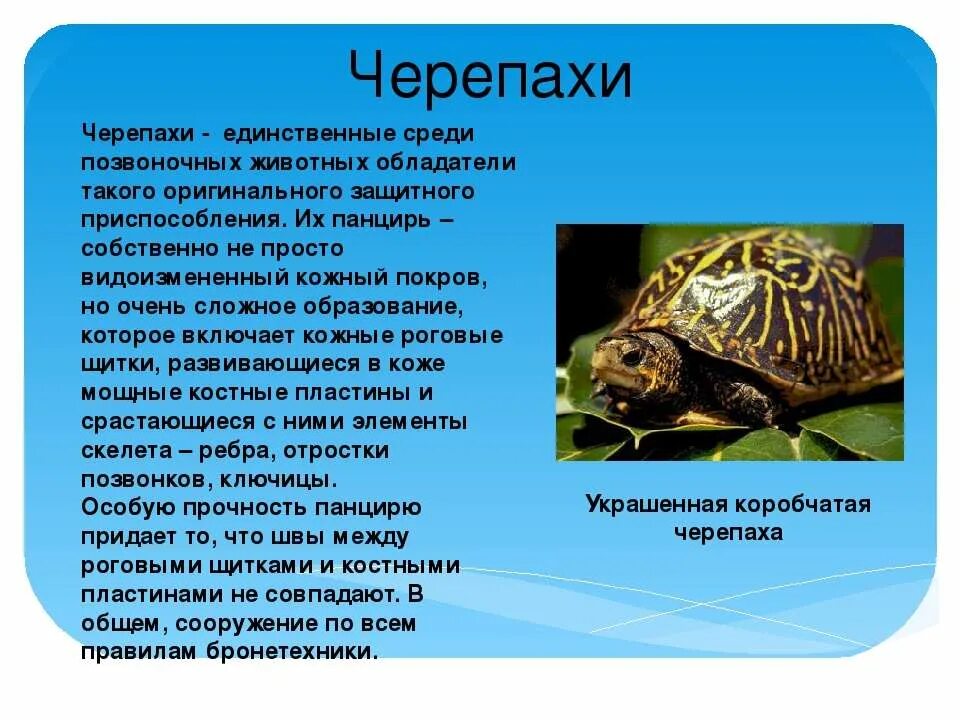 Черепахи

Черепахи - единственные среди позвоночных животных обладатели такого оригинального защитного приспособления. Их панцирь – собственно не просто видоизмененный кожный покров, но очень сложное образование, которое включает кожные роговые щитки, развивающиеся в коже мощные костные пластины и срастающиеся с ними элементы скелета – ребра, отростки позвонков, ключицы.
Особую прочность панцирю придает то, что швы между роговыми щитками и костными пластинами не совпадают. В общем, сооружение по всем правилам бронетехники.

Украшенная коробчатая черепаха